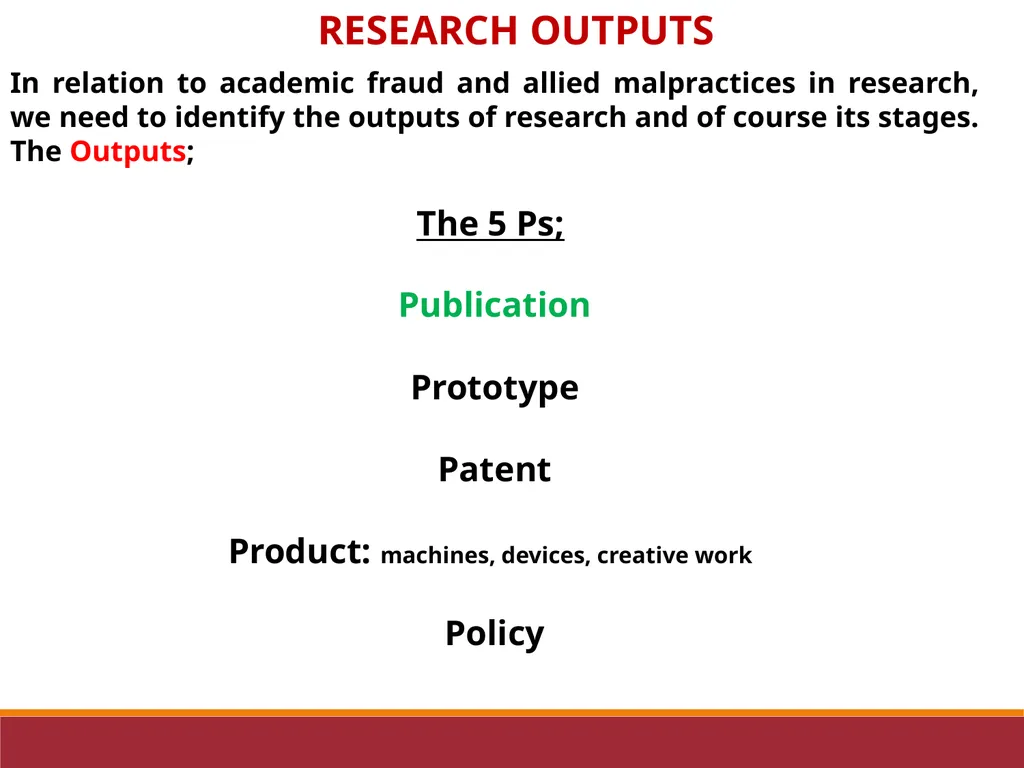 RESEARCH OUTPUTS

In relation to academic fraud and allied malpractices in research, we need to identify the outputs of research and of course its stages. The Outputs;

The 5 Ps;

Publication

Prototype

Patent

Product: machines, devices, creative work

Policy